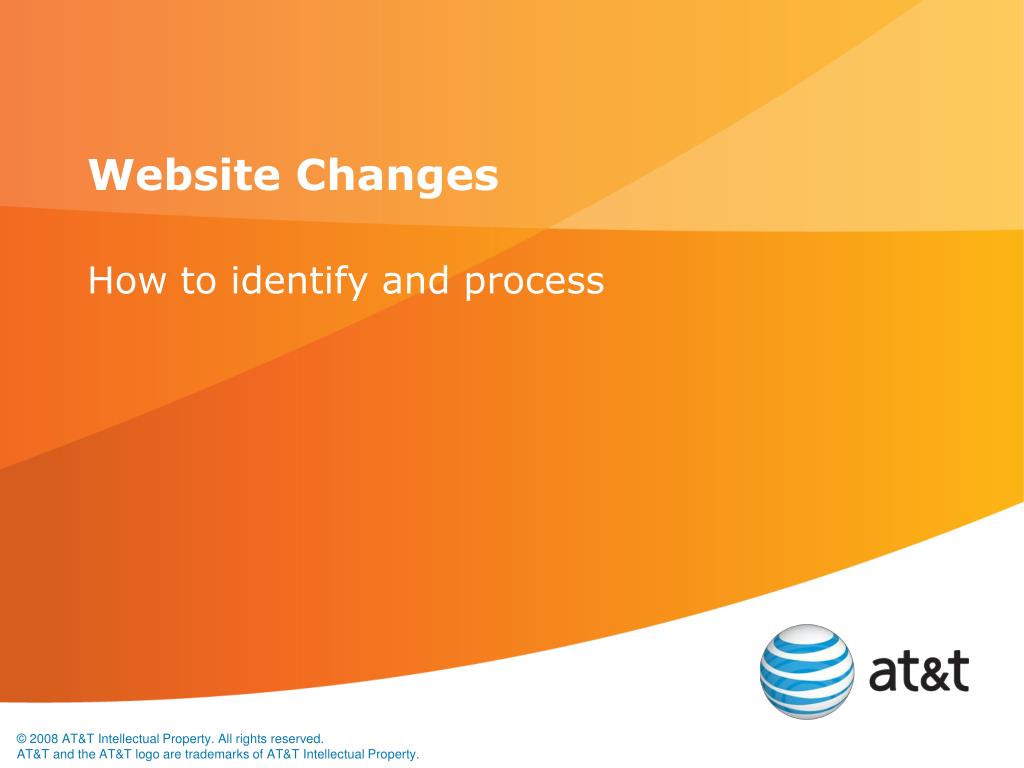 Website Changes

How to identify and process

at&t

© 2008 AT&T Intellectual Property. All rights reserved.
AT&T and the AT&T logo are trademarks of AT&T Intellectual Property.